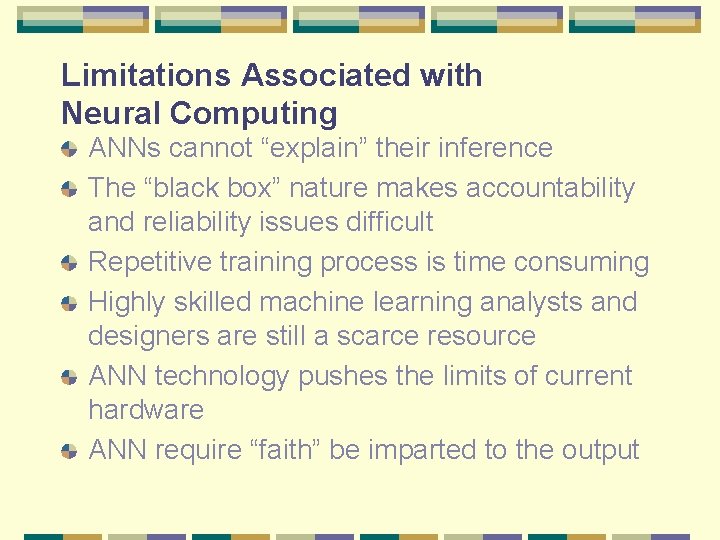 Limitations Associated with Neural Computing

ANNs cannot “explain” their inference

The “black box” nature makes accountability and reliability issues difficult

Repetitive training process is time consuming

Highly skilled machine learning analysts and designers are still a scarce resource

ANN technology pushes the limits of current hardware

ANN require “faith” be imparted to the output